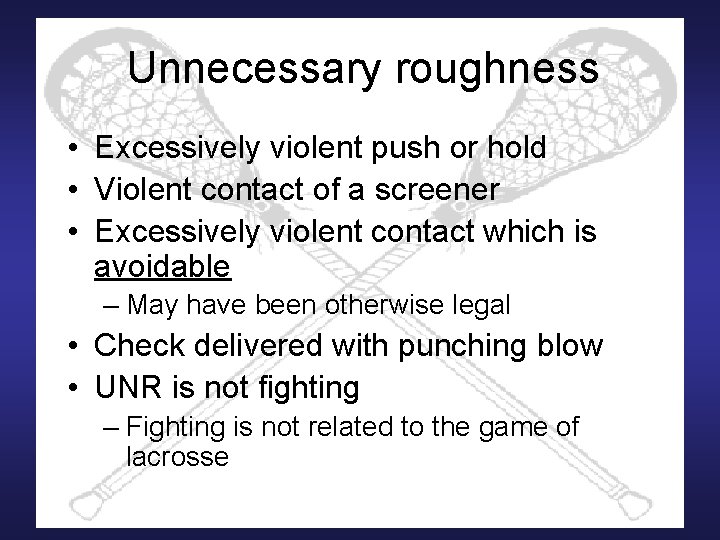 Unnecessary roughness

• Excessively violent push or hold
• Violent contact of a screener
• Excessively violent contact which is avoidable
  – May have been otherwise legal
• Check delivered with punching blow
• UNR is not fighting
  – Fighting is not related to the game of lacrosse